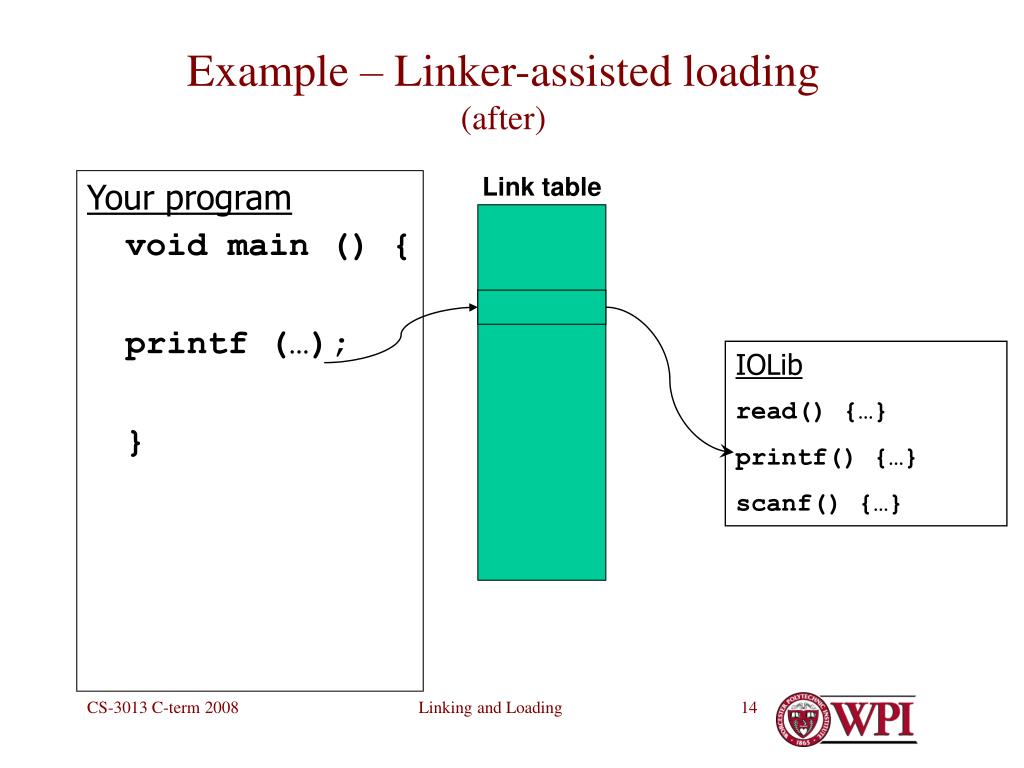 Example – Linker-assisted loading
(after)

Your program
void main () {

printf (…);

}

Link table

IOLib
read() {…}
printf() {…}
scanf() {…}

CS-3013 C-term 2008

Linking and Loading

14

WPI